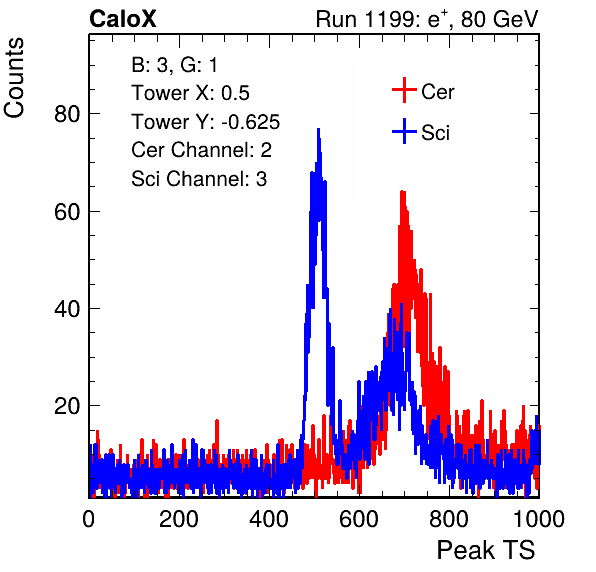 CaloX

Run 1199: $e^{+}$, 80 GeV

Counts

B: 3, G: 1
Tower X: 0.5
Tower Y: -0.625
Cer Channel: 2
Sci Channel: 3

Cer
Sci

80
60
40
20

0
200
400
600
800
1000

Peak TS